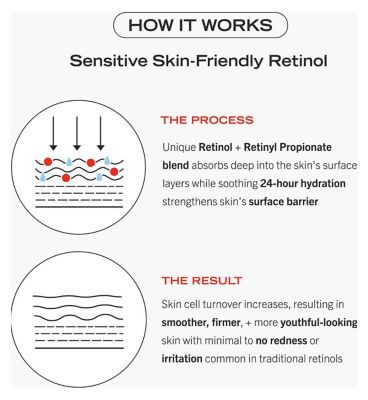 HOW IT WORKS

Sensitive Skin-Friendly Retinol

THE PROCESS

Unique Retinol + Retinyl Propionate blend absorbs deep into the skin's surface layers while soothing 24-hour hydration strengthens skin's surface barrier

THE RESULT

Skin cell turnover increases, resulting in smoother, firmer, + more youthful-looking skin with minimal to no redness or irritation common in traditional retinols